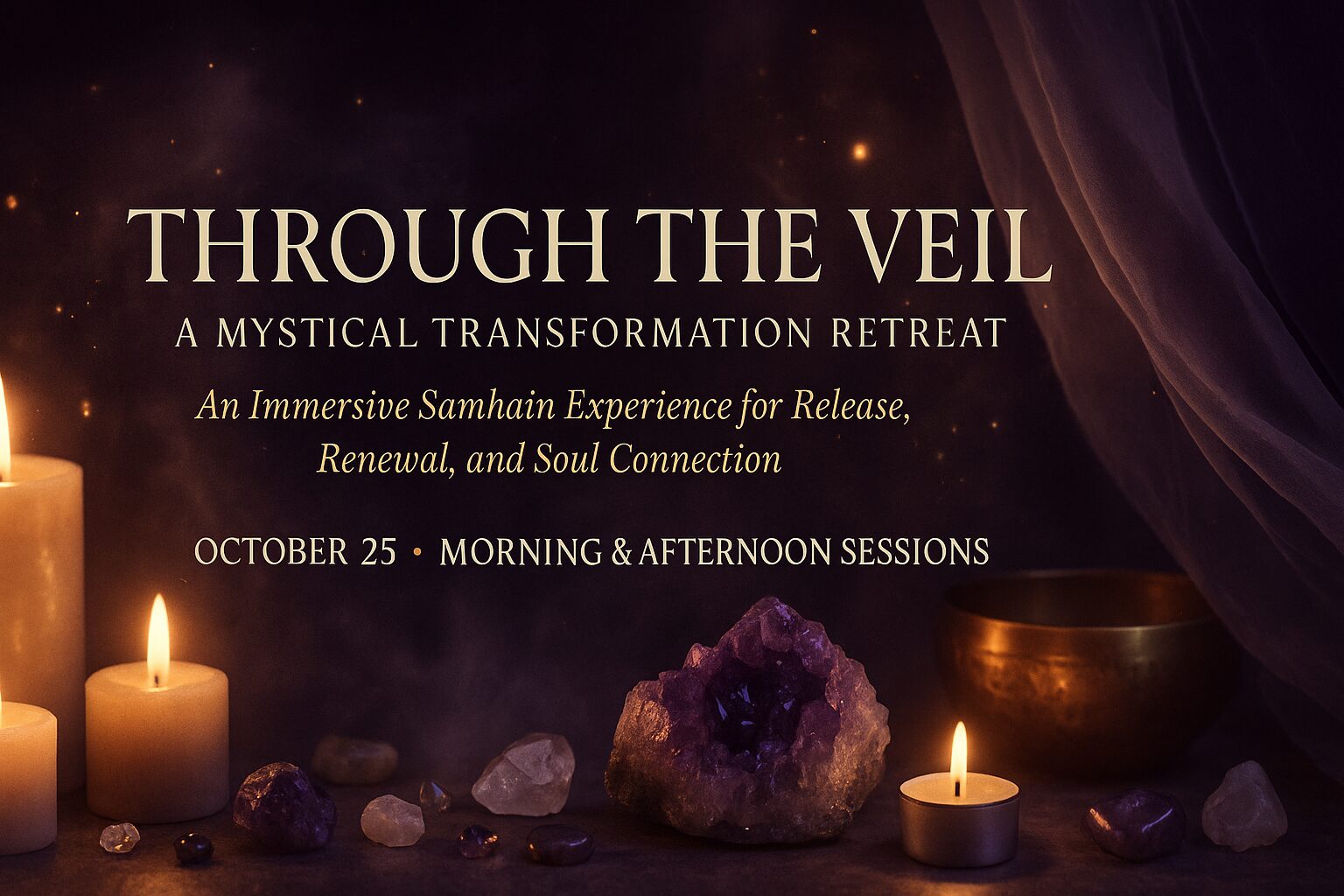 THROUGH THE VEIL

A MYSTICAL TRANSFORMATION RETREAT

An Immersive Samhain Experience for Release, Renewal, and Soul Connection

OCTOBER 25 • MORNING & AFTERNOON SESSIONS